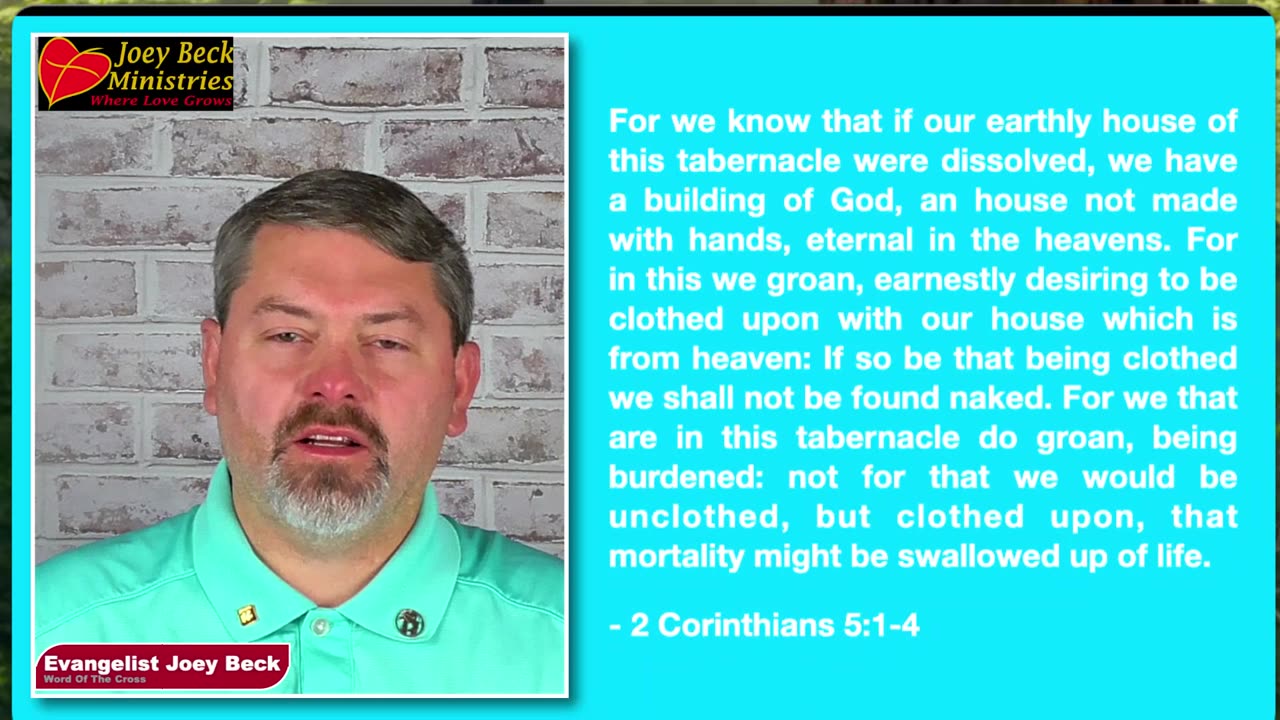 Joey Beck Ministries
Where Love Grows

Evangelist Joey Beck
Word Of The Cross

For we know that if our earthly house of this tabernacle were dissolved, we have a building of God, an house not made with hands, eternal in the heavens. For in this we groan, earnestly desiring to be clothed upon with our house which is from heaven: If so be that being clothed we shall not be found naked. For we that are in this tabernacle do groan, being burdened: not for that we would be unclothed, but clothed upon, that mortality might be swallowed up of life.

- 2 Corinthians 5:1-4